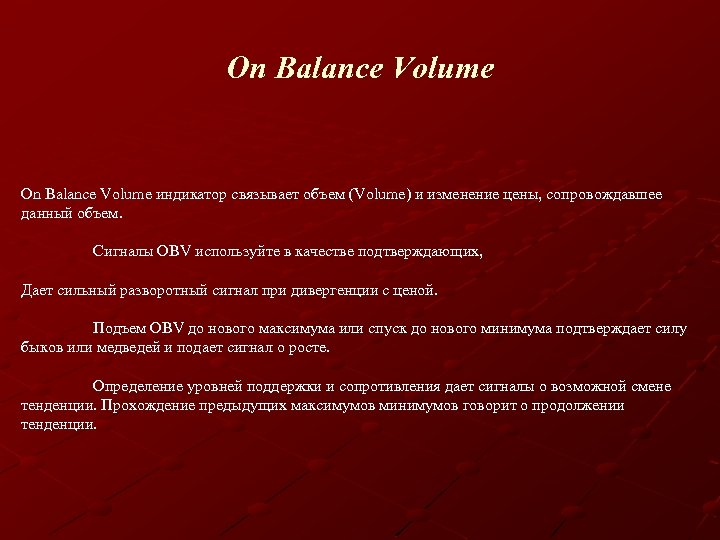 On Balance Volume

On Balance Volume индикатор связывает объем (Volume) и изменение цены, сопровождавшее данный объем.

Сигналы OBV используйте в качестве подтверждающих,

Дает сильный разворотный сигнал при дивергенции с ценой.

Подъем OBV до нового максимума или спуск до нового минимума подтверждает силу быков или медведей и подает сигнал о росте.

Определение уровней поддержки и сопротивления дает сигналы о возможной смене тенденции. Прохождение предыдущих максимумов минимумов говорит о продолжении тенденции.